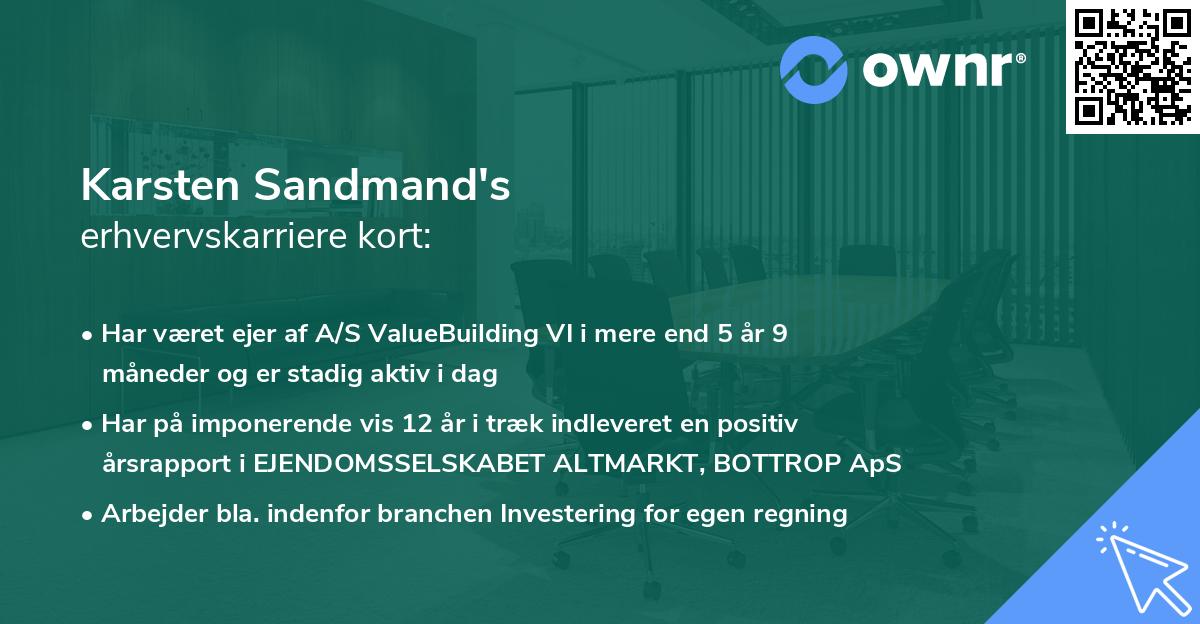 ownr®

Karsten Sandmand's
erhvervskarriere kort:

• Har været ejer af A/S ValueBuilding VI i mere end 5 år 9 måneder og er stadig aktiv i dag

• Har på imponerende vis 12 år i træk indleveret en positiv årsrapport i EJENDOMSSELSKABET ALTMARKT, BOTTROP ApS

• Arbejder bla. indenfor branchen Investering for egen regning